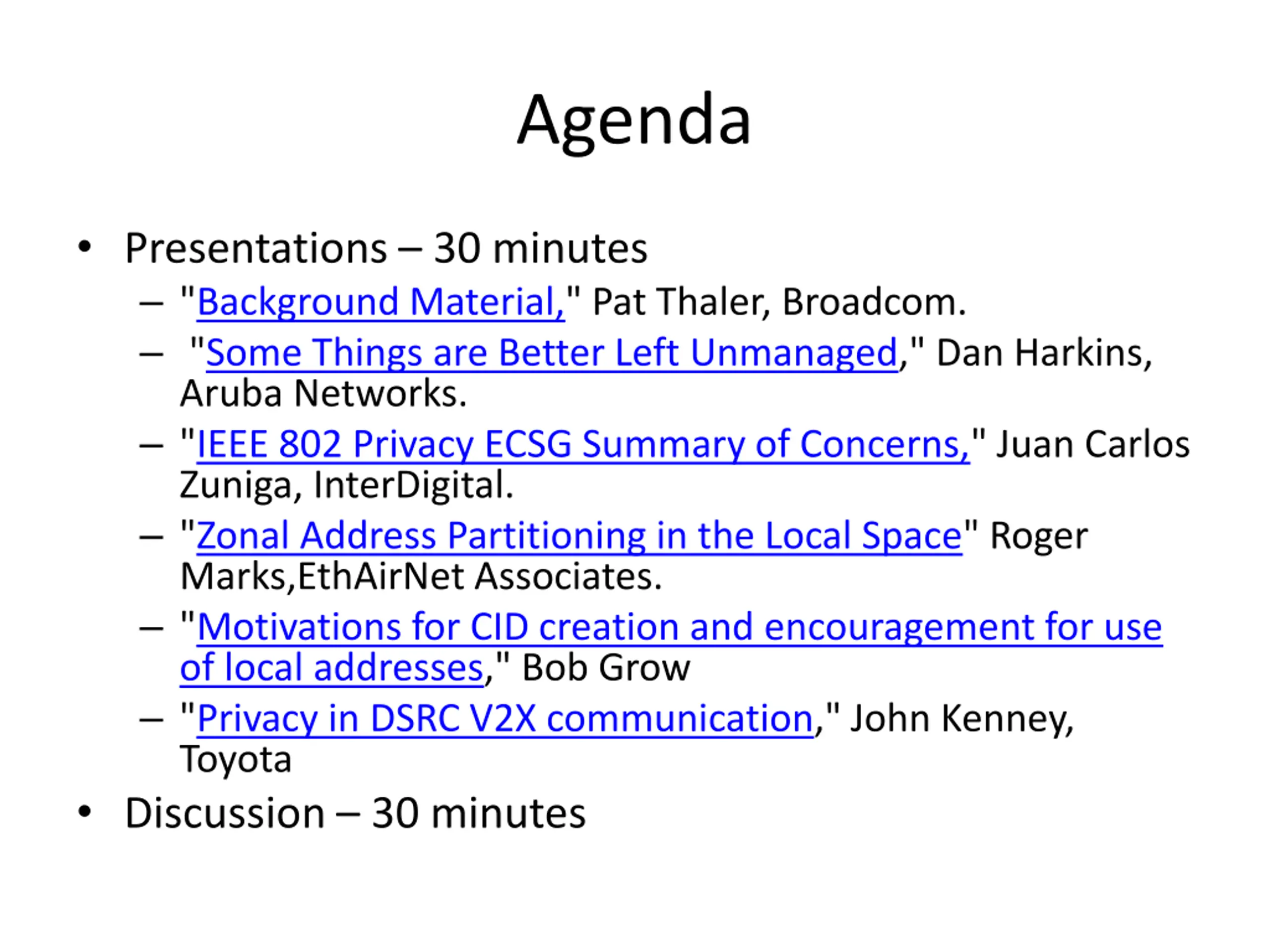 Agenda

• Presentations – 30 minutes
– "Background Material," Pat Thaler, Broadcom.
– "Some Things are Better Left Unmanaged," Dan Harkins, Aruba Networks.
– "IEEE 802 Privacy ECSG Summary of Concerns," Juan Carlos Zuniga, InterDigital.
– "Zonal Address Partitioning in the Local Space" Roger Marks,EthAirNet Associates.
– "Motivations for CID creation and encouragement for use of local addresses," Bob Grow
– "Privacy in DSRC V2X communication," John Kenney, Toyota
• Discussion – 30 minutes